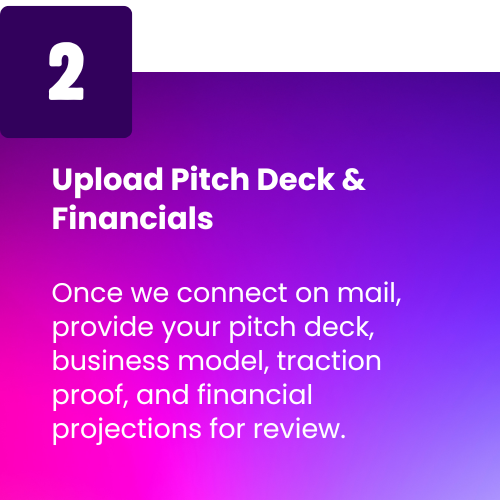 2

Upload Pitch Deck & Financials

Once we connect on mail, provide your pitch deck, business model, traction proof, and financial projections for review.